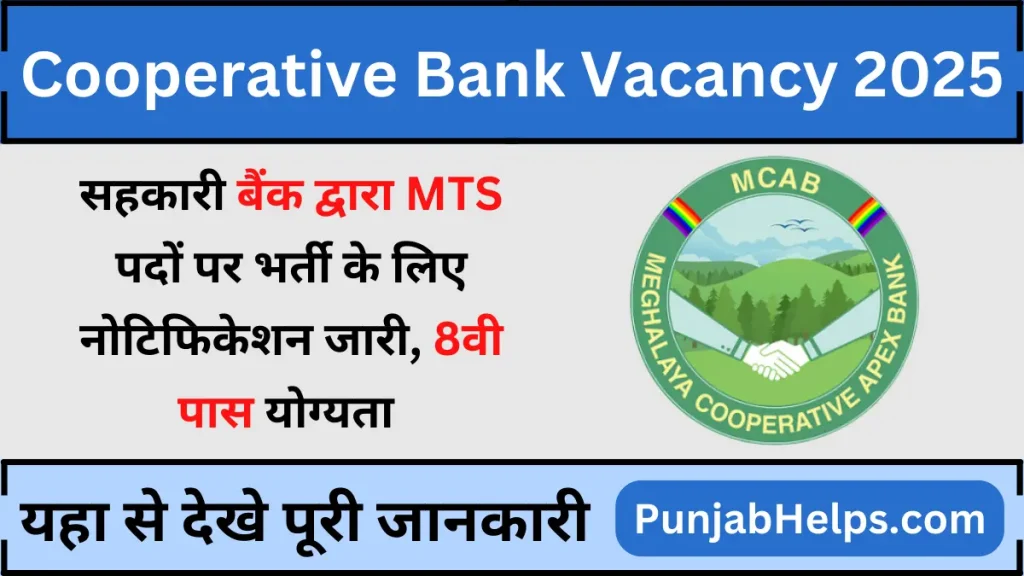 Cooperative Bank Vacancy 2025

सहकारी बैंक द्वारा MTS पदों पर भर्ती के लिए नोटिफिकेशन जारी, 8वी पास योग्यता

MCAB
MEGHALAYA COOPERATIVE APEX BANK

यहा से देखे पूरी जानकारी

PunjabHelps.com